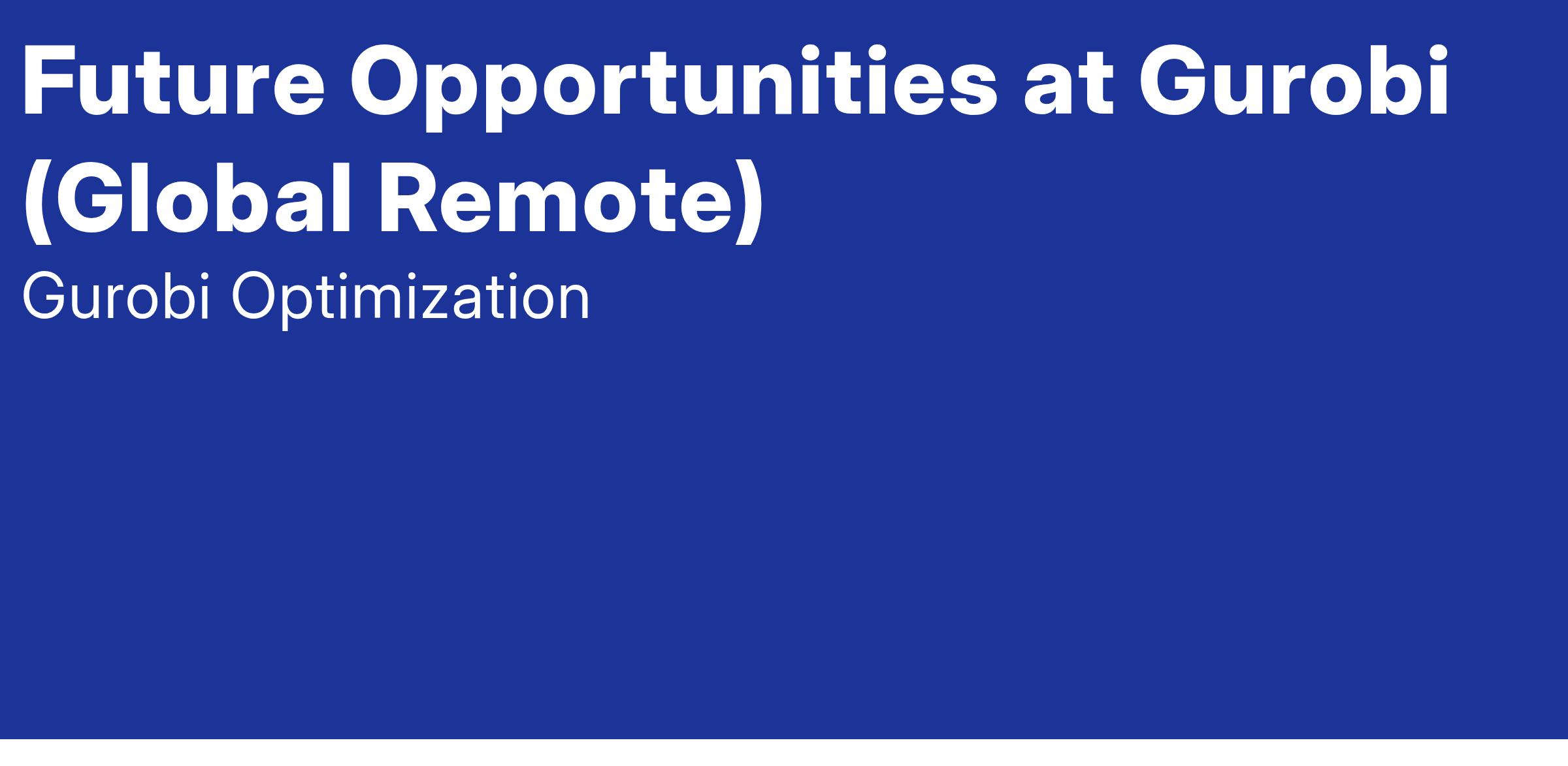 Future Opportunities at Gurobi (Global Remote)
Gurobi Optimization